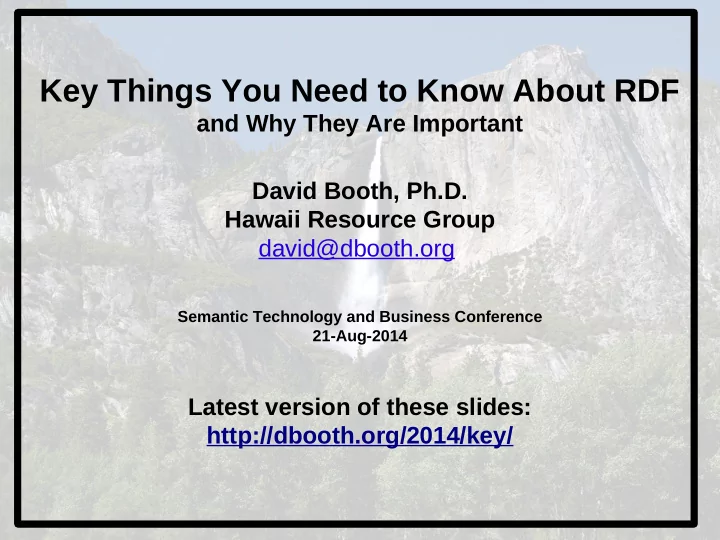 Key Things You Need to Know About RDF
and Why They Are Important

David Booth, Ph.D.
Hawaii Resource Group
david@dbooth.org

Semantic Technology and Business Conference
21-Aug-2014

Latest version of these slides:
http://dbooth.org/2014/key/